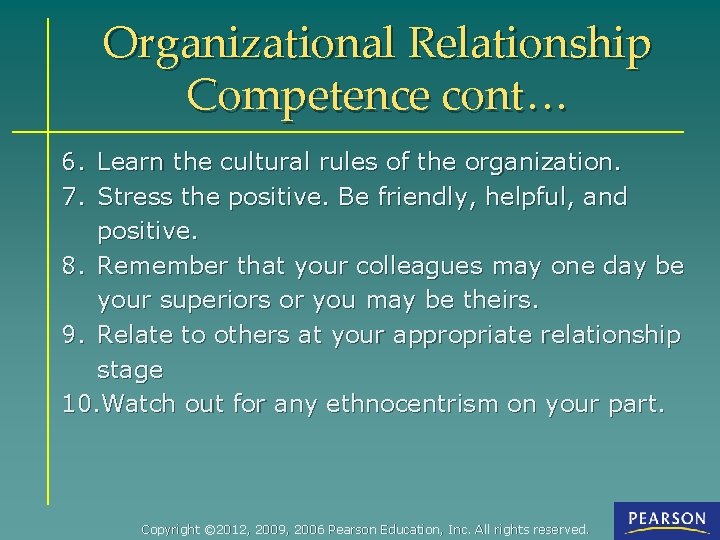 Organizational Relationship Competence cont…

6. Learn the cultural rules of the organization.
7. Stress the positive. Be friendly, helpful, and positive.
8. Remember that your colleagues may one day be your superiors or you may be theirs.
9. Relate to others at your appropriate relationship stage
10.Watch out for any ethnocentrism on your part.

Copyright ©2012, 2009, 2006 Pearson Education, Inc. All rights reserved.

PEARSON